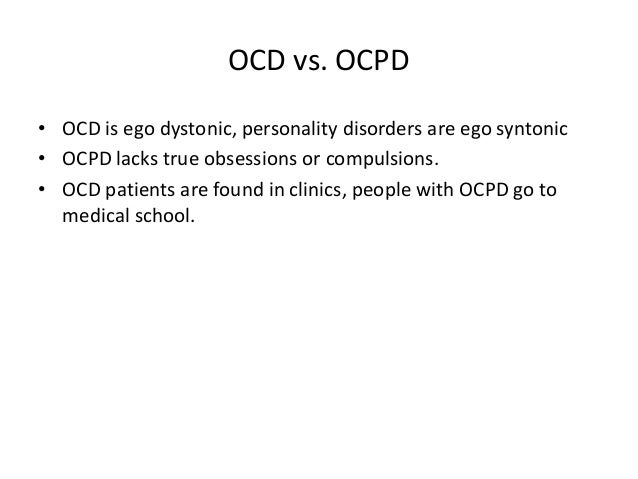 OCD vs. OCPD

• OCD is ego dystonic, personality disorders are ego syntonic
• OCPD lacks true obsessions or compulsions.
• OCD patients are found in clinics, people with OCPD go to medical school.